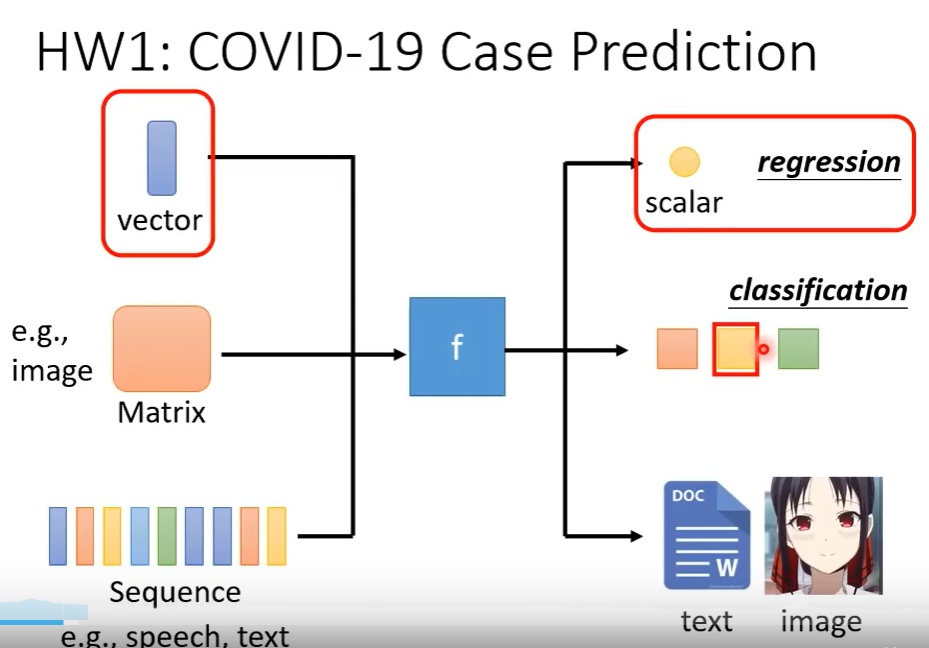 HW1: COVID-19 Case Prediction

vector

e.g., image

Matrix

Sequence

e.g., speech, text

f

scalar

regression

classification

DOC

W

text

image